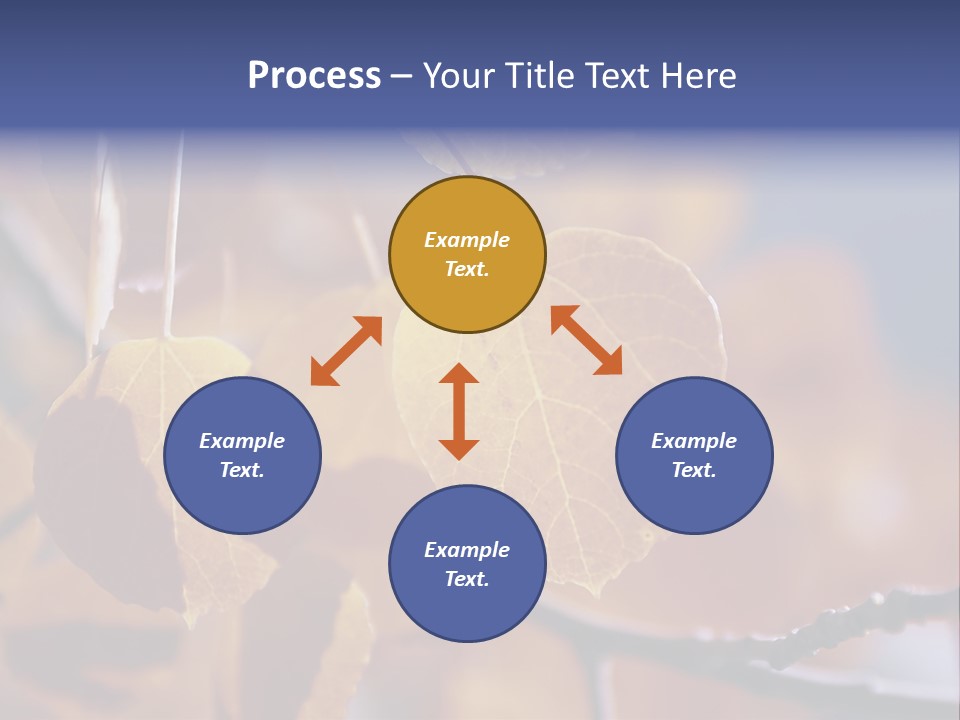 Process – Your Title Text Here

Example Text.

Example Text.

Example Text.

Example Text.